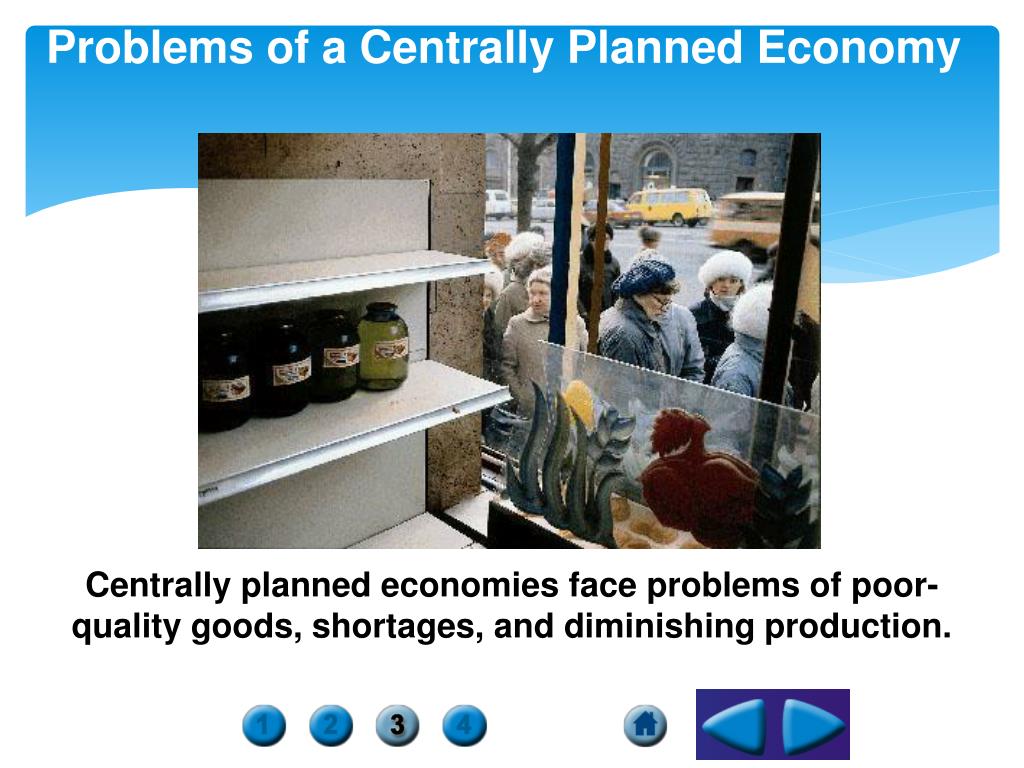 Problems of a Centrally Planned Economy

Centrally planned economies face problems of poor-quality goods, shortages, and diminishing production.

1 2 3 4